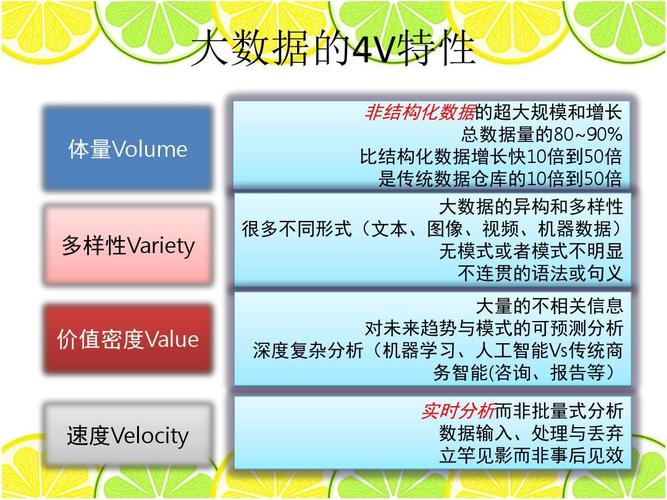 大数据的4V特性

体量Volume

非结构化数据的超大规模和增长
总数据量的80~90%
比结构化数据增长快10倍到50倍
是传统数据仓库的10倍到50倍

多样性Variety

大数据的异构和多样性
很多不同形式（文本、图像、视频、机器数据）
无模式或者模式不明显
不连贯的语法或句义

价值密度Value

大量的不相关信息
对未来趋势与模式的可预测分析
深度复杂分析（机器学习、人工智能Vs传统商务智能(咨询、报告等）

速度Velocity

实时分析而非批量式分析
数据输入、处理与丢弃
立竿见影而非事后见效